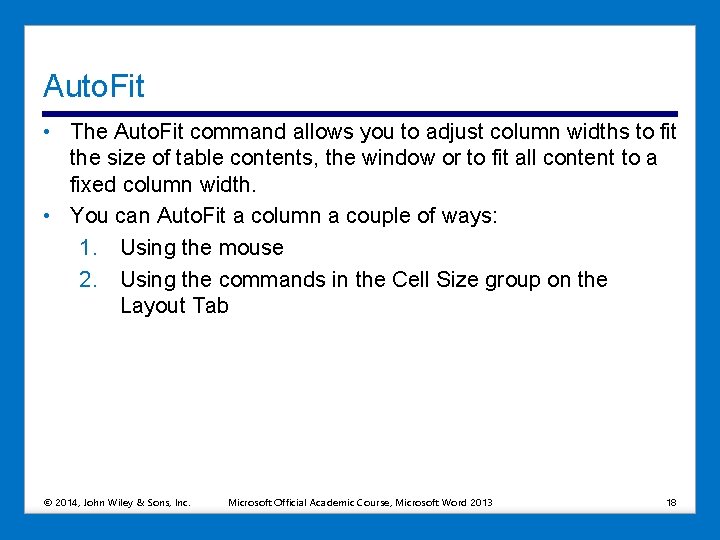 AutoFit

• The AutoFit command allows you to adjust column widths to fit the size of table contents, the window or to fit all content to a fixed column width.
• You can AutoFit a column a couple of ways:
1. Using the mouse
2. Using the commands in the Cell Size group on the Layout Tab

© 2014, John Wiley & Sons, Inc. Microsoft Official Academic Course, Microsoft Word 2013 18